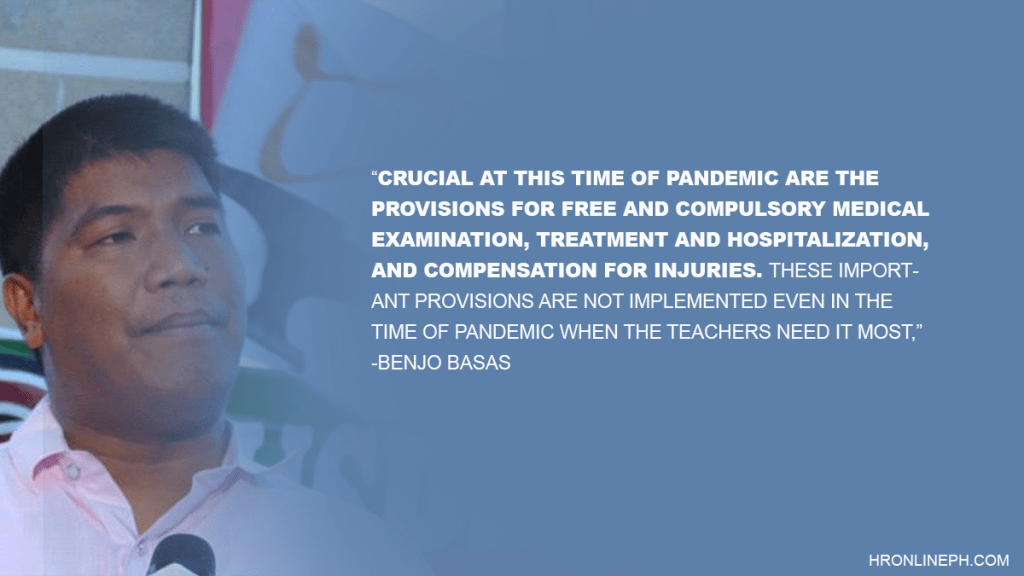 “CRUCIAL AT THIS TIME OF PANDEMIC ARE THE PROVISIONS FOR FREE AND COMPULSORY MEDICAL EXAMINATION, TREATMENT AND HOSPITALIZATION, AND COMPENSATION FOR INJURIES. THESE IMPORTANT PROVISIONS ARE NOT IMPLEMENTED EVEN IN THE TIME OF PANDEMIC WHEN THE TEACHERS NEED IT MOST,”
-BENJO BASAS

HRONLINEPH.COM